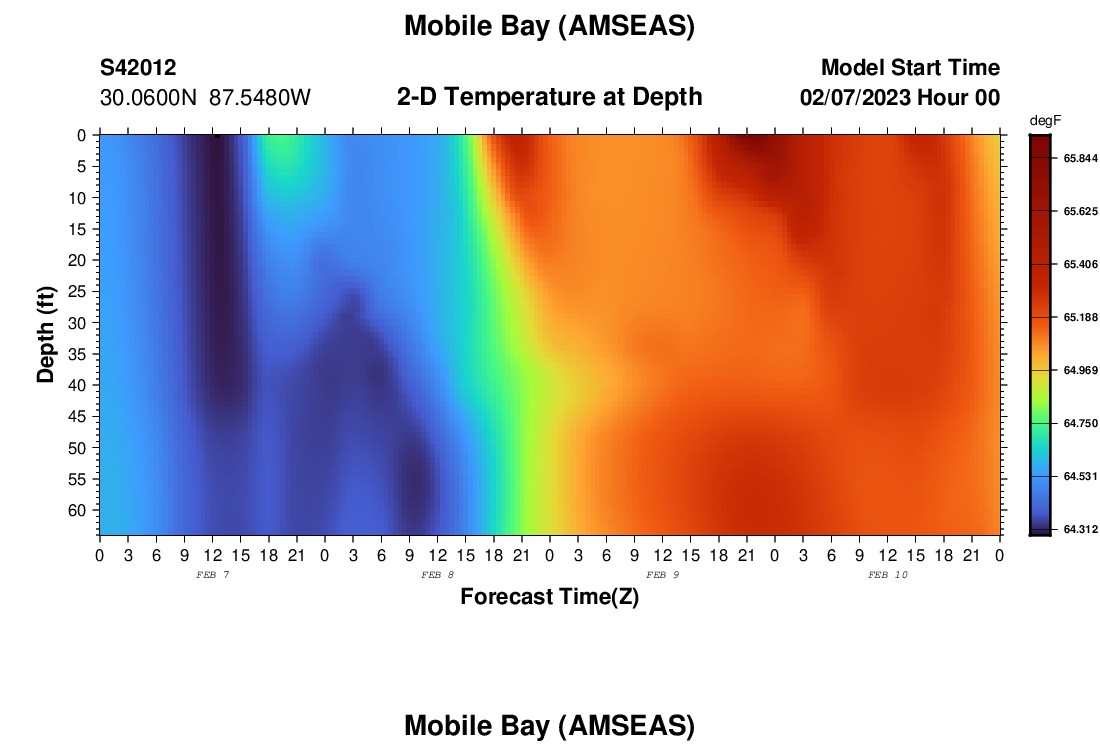 Mobile Bay (AMSEAS)

S42012
30.0600N 87.5480W

2-D Temperature at Depth

Model Start Time
02/07/2023 Hour 00

degF
65.844
65.625
65.406
65.188
64.969
64.750
64.531
64.312

Depth (ft)
0
5
10
15
20
25
30
35
40
45
50
55
60

0 3 6 9 12 15 18 21 0 3 6 9 12 15 18 21 0 3 6 9 12 15 18 21 0 3 6 9 12 15 18 21 0

FEB 7
FEB 8
FEB 9
FEB 10

Forecast Time(Z)

Mobile Bay (AMSEAS)